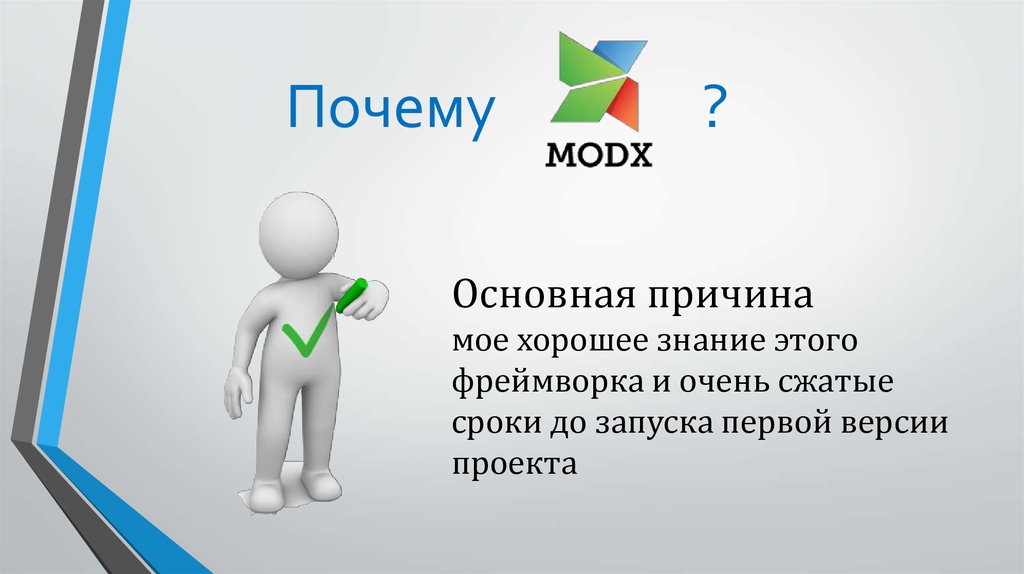 Почему MODX ?

Основная причина
мое хорошее знание этого фреймворка и очень сжатые сроки до запуска первой версии проекта